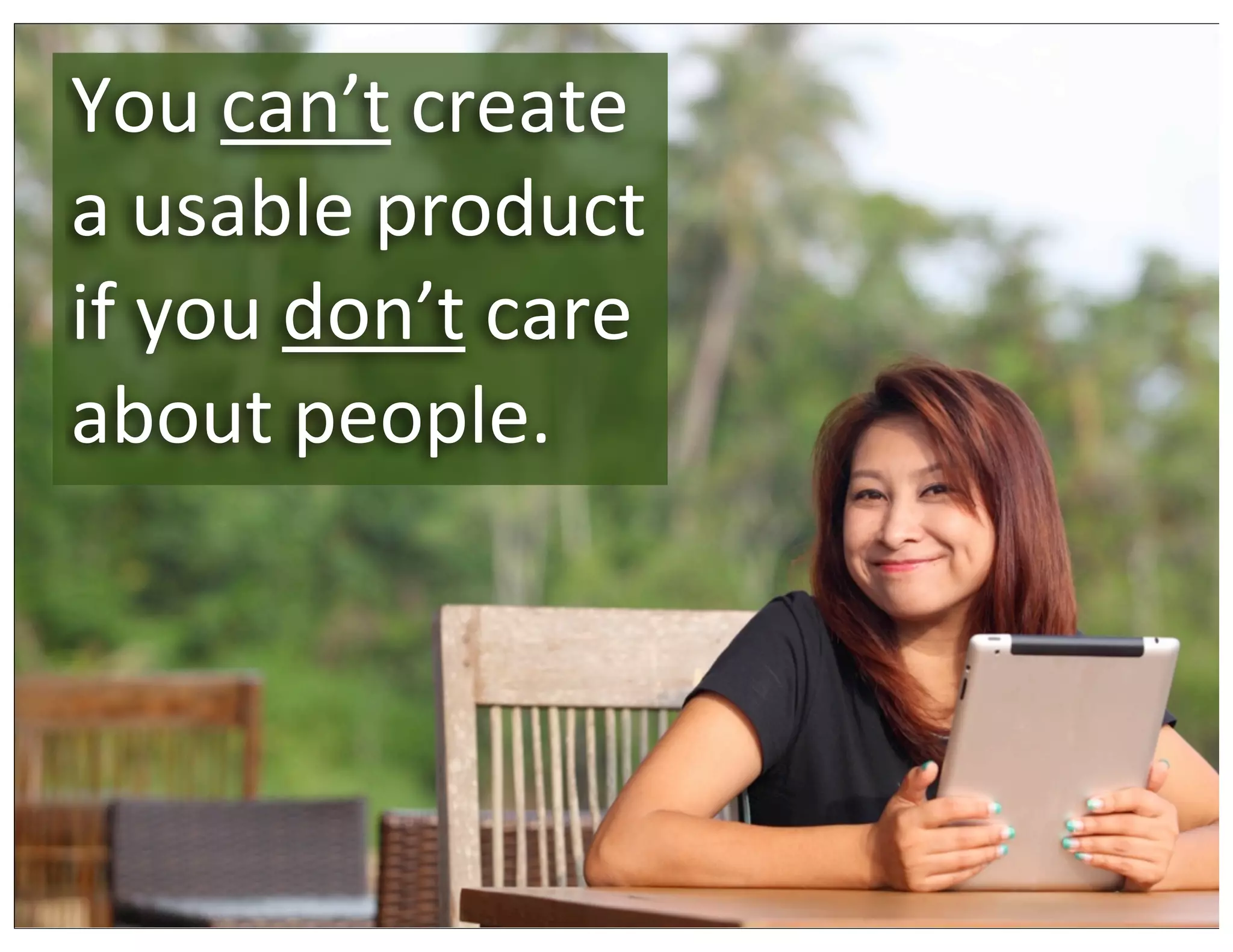 You can’t create a usable product if you don’t care about people.